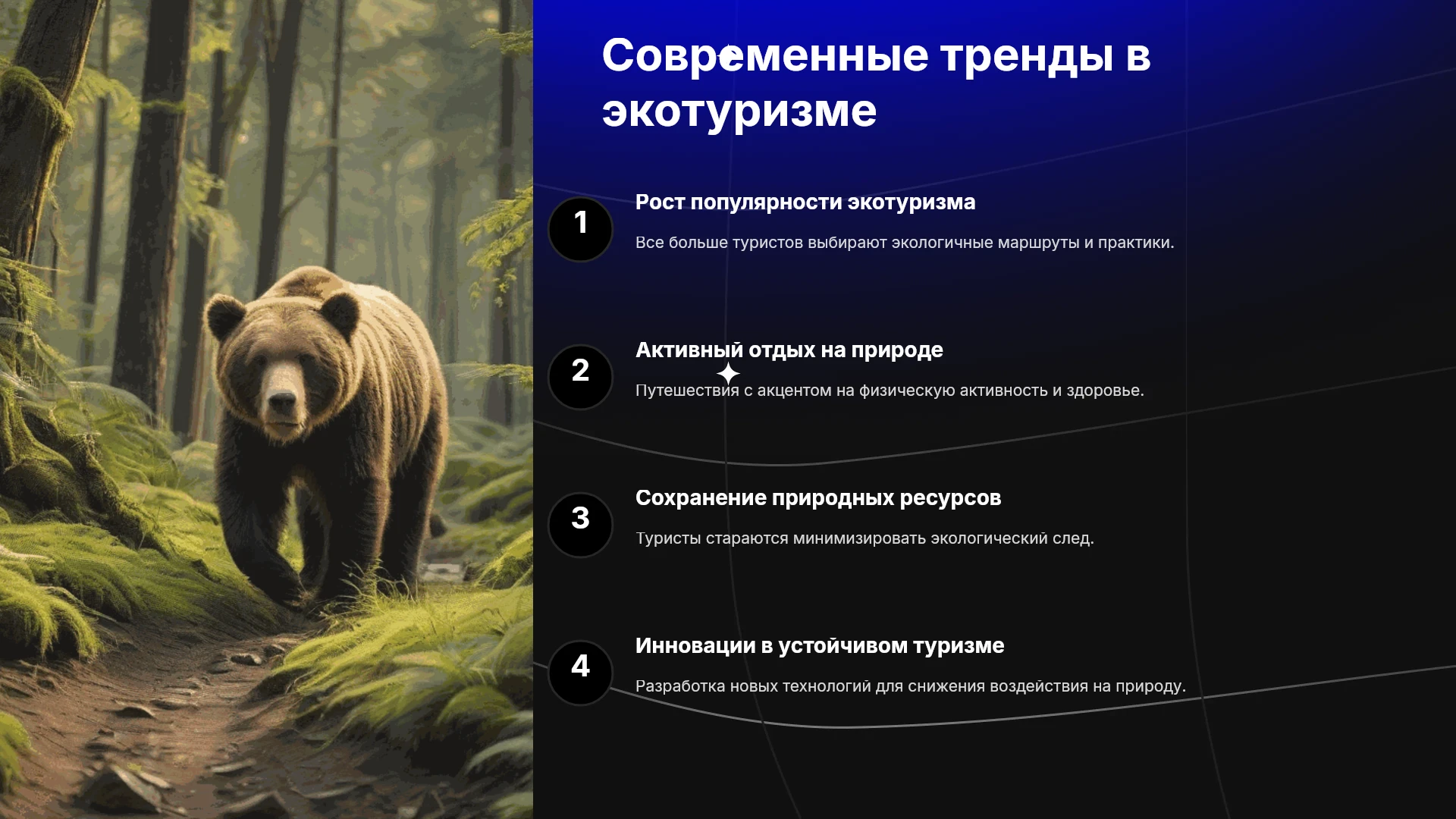 Современные тренды в экотуризме

1

Рост популярности экотуризма

Все больше туристов выбирают экологичные маршруты и практики.

2

Активный отдых на природе

Путешествия с акцентом на физическую активность и здоровье.

3

Сохранение природных ресурсов

Туристы стараются минимизировать экологический след.

4

Инновации в устойчивом туризме

Разработка новых технологий для снижения воздействия на природу.